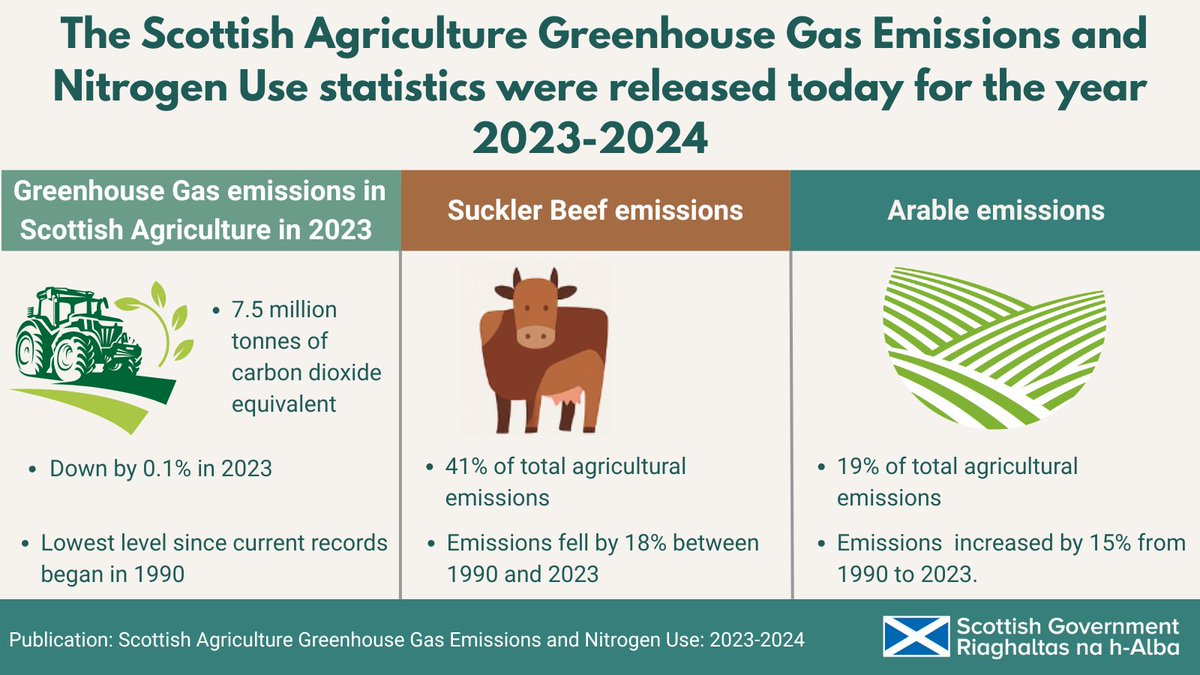 The Scottish Agriculture Greenhouse Gas Emissions and Nitrogen Use statistics were released today for the year 2023-2024

Greenhouse Gas emissions in Scottish Agriculture in 2023

- 7.5 million tonnes of carbon dioxide equivalent
- Down by 0.1% in 2023
- Lowest level since current records began in 1990

Suckler Beef emissions

- 41% of total agricultural emissions
- Emissions fell by 18% between 1990 and 2023

Arable emissions

- 19% of total agricultural emissions
- Emissions increased by 15% from 1990 to 2023.

Publication: Scottish Agriculture Greenhouse Gas Emissions and Nitrogen Use: 2023-2024

Scottish Government
Riaghaltas na h-Alba